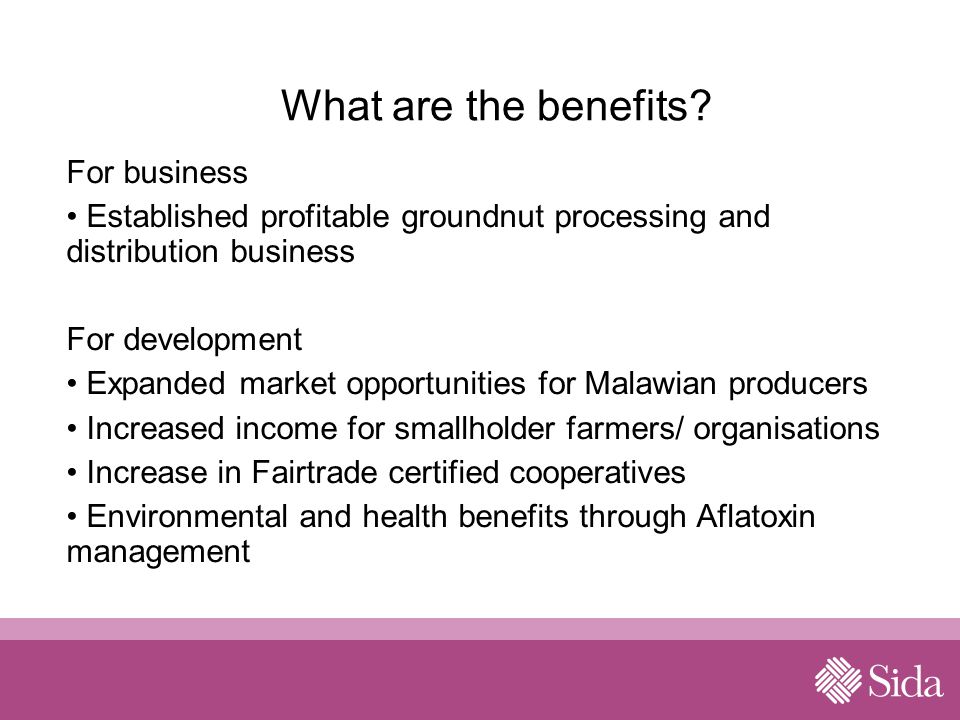 What are the benefits?

For business

• Established profitable groundnut processing and distribution business

For development

• Expanded market opportunities for Malawian producers

• Increased income for smallholder farmers/ organisations

• Increase in Fairtrade certified cooperatives

• Environmental and health benefits through Aflatoxin management

Sida